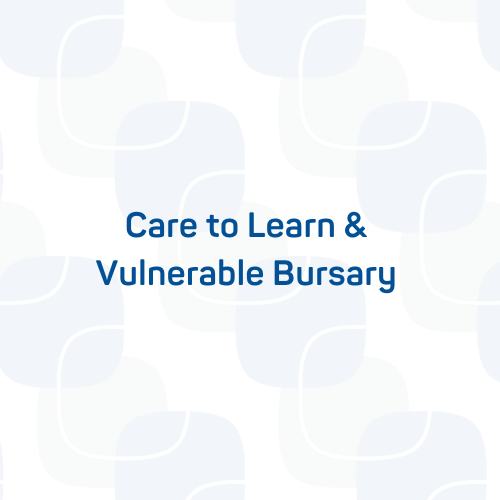 Care to Learn &
Vulnerable Bursary